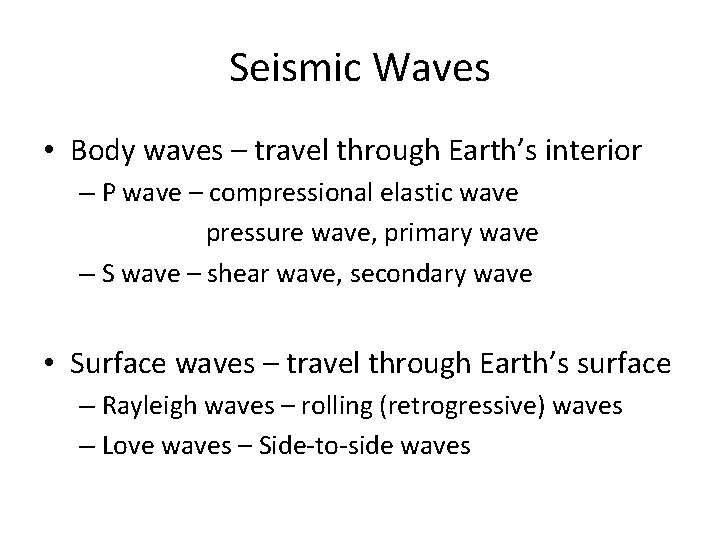 Seismic Waves

• Body waves – travel through Earth's interior
  – P wave – compressional elastic wave
    pressure wave, primary wave
  – S wave – shear wave, secondary wave

• Surface waves – travel through Earth's surface
  – Rayleigh waves – rolling (retrogressive) waves
  – Love waves – Side-to-side waves